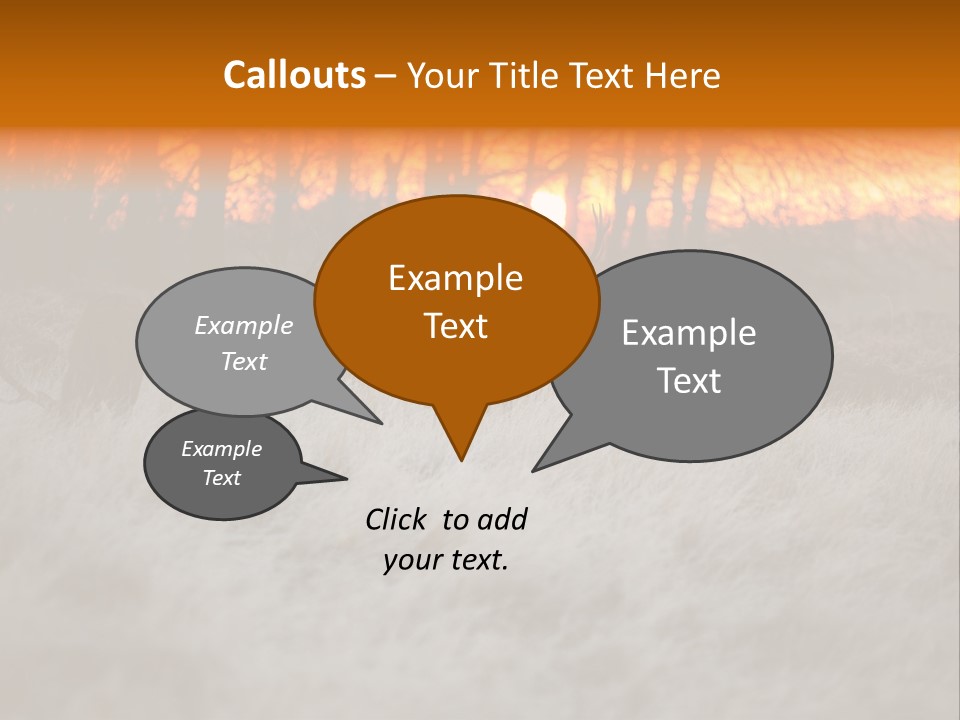 Callouts – Your Title Text Here

Example Text

Example Text

Example Text

Example Text

Click to add your text.